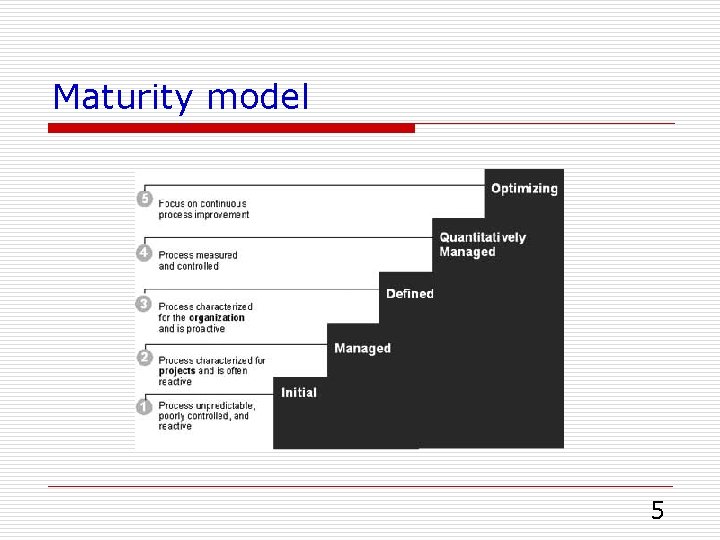 Maturity model

5 Focus on continuous process improvement

Optimizing

4 Process measured and controlled

Quantitatively Managed

3 Process characterized for the organization and is proactive

Defined

2 Process characterized for projects and is often reactive

Managed

1 Process unpredictable, poorly controlled, and reactive

Initial

5